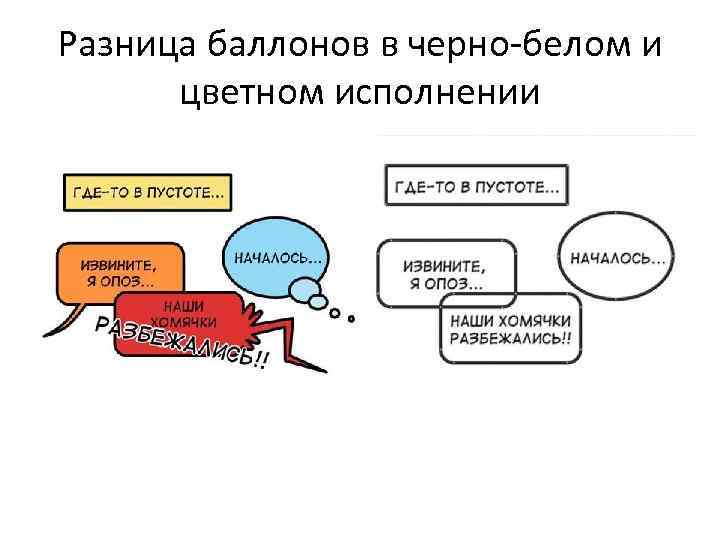 Разница баллонов в черно-белом и цветном исполнении

ГДЕ-ТО В ПУСТОТЕ...

ИЗВИНИТЕ, Я ОПОЗ...

НАЧАЛОСЬ...

НАШИ ХОМЯЧКИ РАЗБЕЖАЛИСЬ!!

ГДЕ-ТО В ПУСТОТЕ...

ИЗВИНИТЕ, Я ОПОЗ...

НАЧАЛОСЬ...

НАШИ ХОМЯЧКИ РАЗБЕЖАЛИСЬ!!